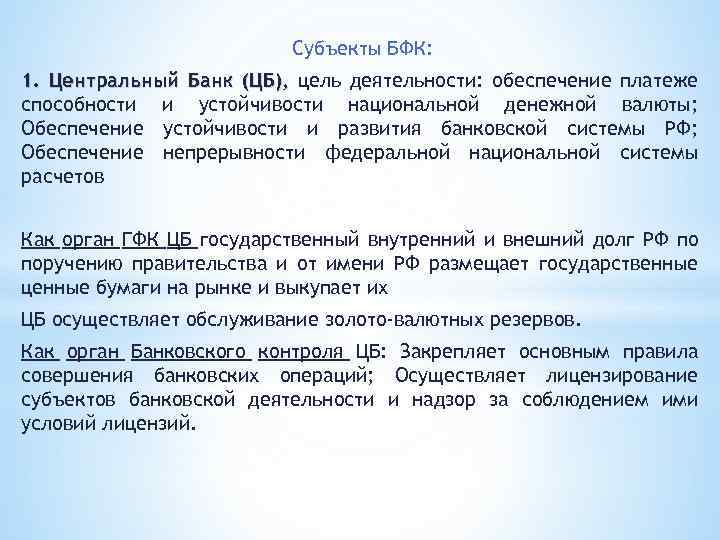 Субъекты БФК:

1. Центральный Банк (ЦБ), цель деятельности: обеспечение платеже способности и устойчивости национальной денежной валюты; Обеспечение устойчивости и развития банковской системы РФ; Обеспечение непрерывности федеральной национальной системы расчетов

Как орган ГФК ЦБ государственный внутренний и внешний долг РФ по поручению правительства и от имени РФ размещает государственные ценные бумаги на рынке и выкупает их

ЦБ осуществляет обслуживание золото-валютных резервов.

Как орган Банковского контроля ЦБ: Закрепляет основным правила совершения банковских операций; Осуществляет лицензирование субъектов банковской деятельности и надзор за соблюдением ими условий лицензий.